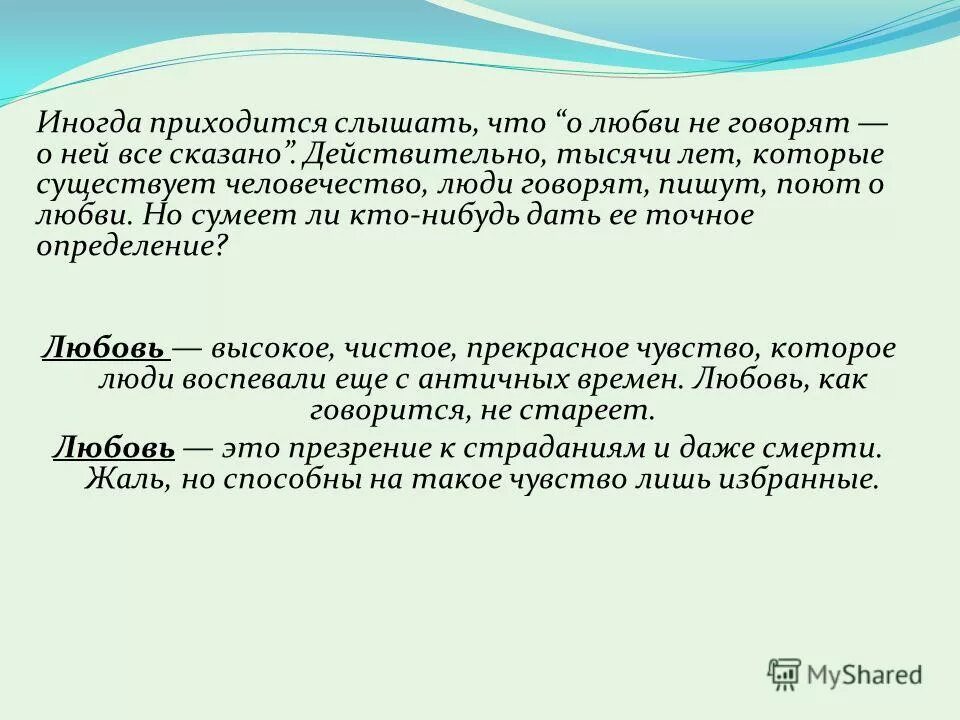 Иногда приходится слышать, что “о любви не говорят — о ней все сказано”. Действительно, тысячи лет, которые существует человечество, люди говорят, пишут, поют о любви. Но сумеет ли кто-нибудь дать ее точное определение?

Любовь — высокое, чистое, прекрасное чувство, которое люди воспевали еще с античных времен. Любовь, как говорится, не стареет.

Любовь — это презрение к страданиям и даже смерти. Жаль, но способны на такое чувство лишь избранные.

MyShared